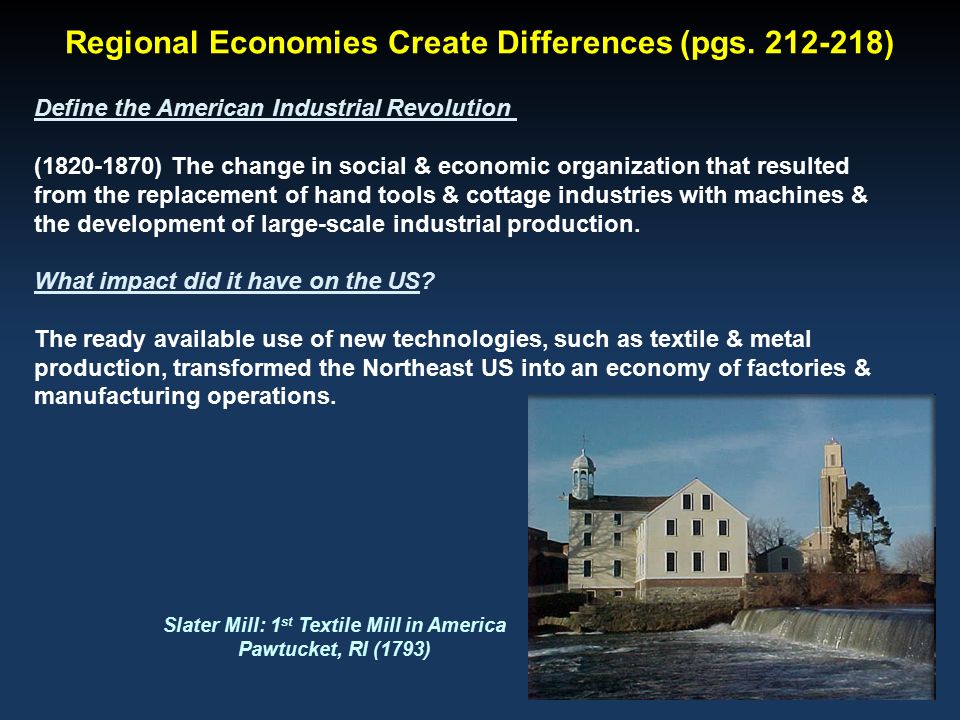 Regional Economies Create Differences (pgs. 212-218)

Define the American Industrial Revolution

(1820-1870) The change in social & economic organization that resulted from the replacement of hand tools & cottage industries with machines & the development of large-scale industrial production.

What impact did it have on the US?

The ready available use of new technologies, such as textile & metal production, transformed the Northeast US into an economy of factories & manufacturing operations.

Slater Mill: 1$^{st}$ Textile Mill in America
Pawtucket, RI (1793)